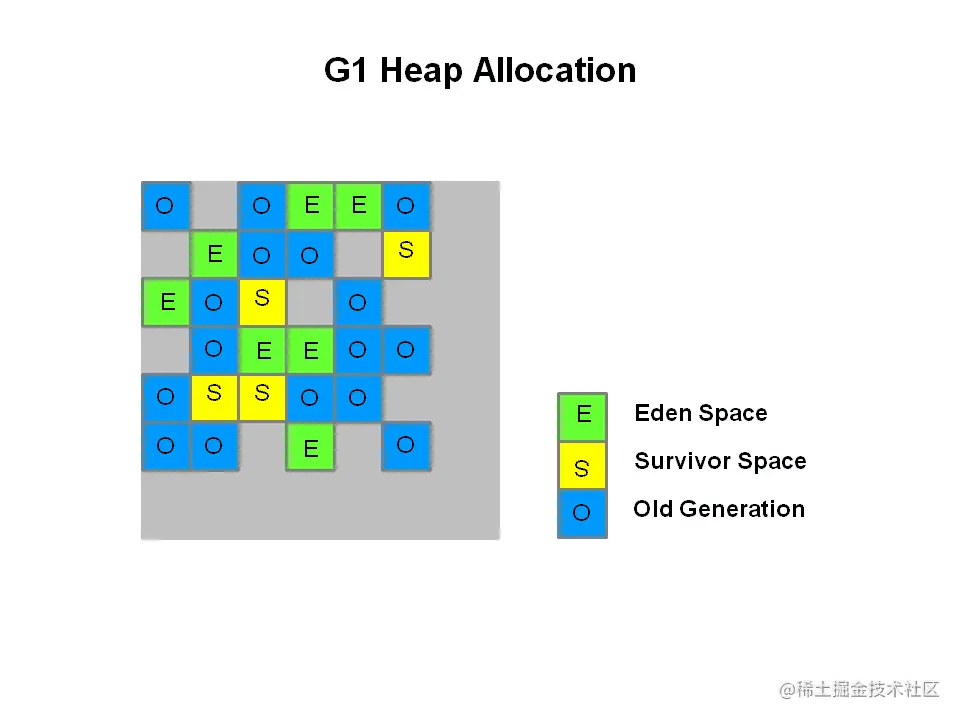 G1 Heap Allocation

O O E E O
E O O S
E O S O
O E E O O
O S S O O
O O E O

E Eden Space
S Survivor Space
O Old Generation

@稀土掘金技术社区